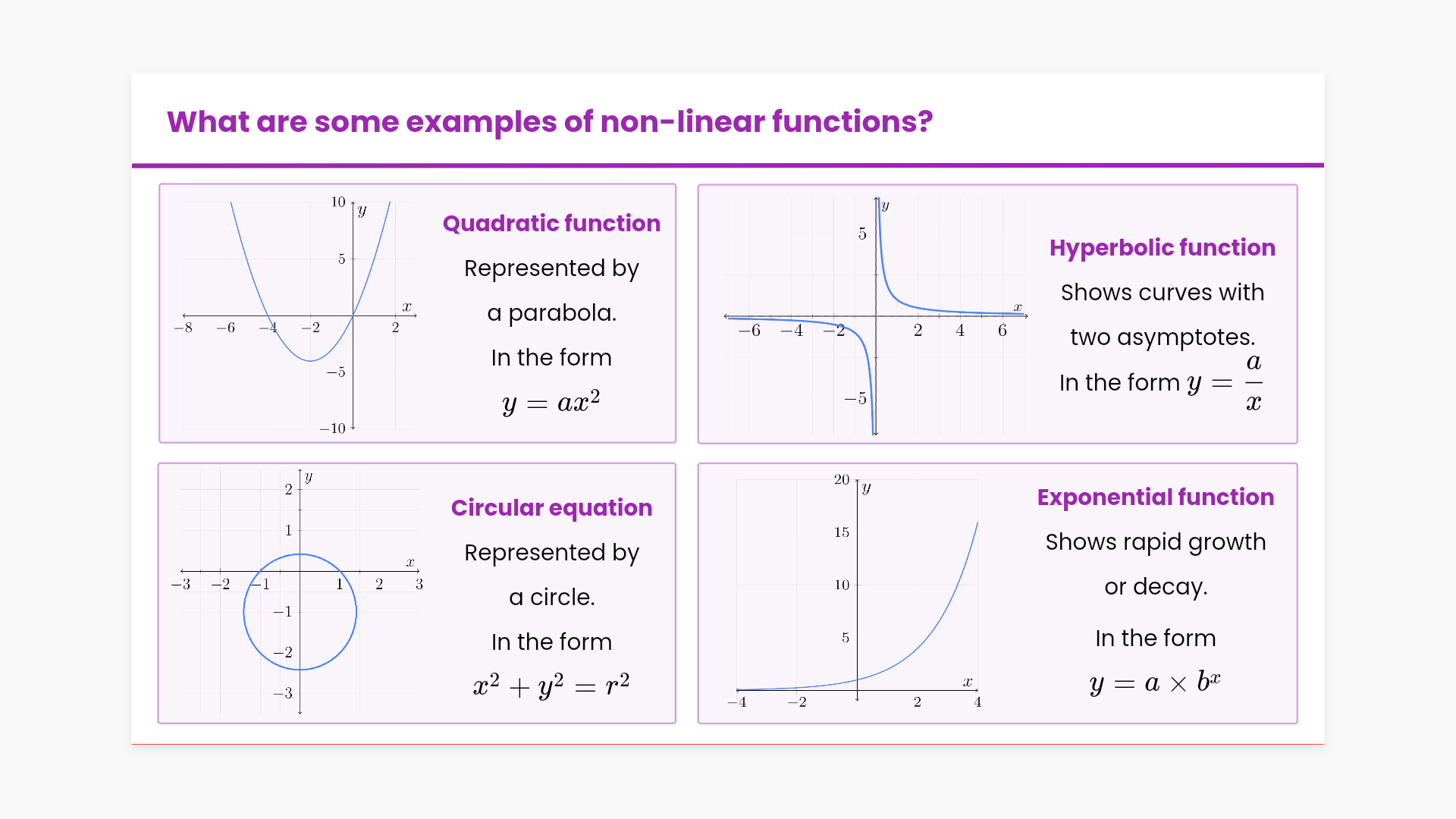 What are some examples of non-linear functions?

10 $y$
5
$x$
$-8$ $-6$ $-4$ $-2$ 2
$-5$
$-10$

Quadratic function

Represented by a parabola.

In the form

$y = ax^2$

$y$
5
$x$
$-6$ $-4$ $-2$ 2 4 6
$-5$

Hyperbolic function

Shows curves with two asymptotes.

In the form $y = \frac{a}{x}$

$y$
2
1
$x$
$-3$ $-2$ $-1$ 1 2 3
$-1$
$-2$
$-3$

Circular equation

Represented by a circle.

In the form

$x^2 + y^2 = r^2$

20 $y$
15
10
5
$x$
$-4$ $-2$ 2 4

Exponential function

Shows rapid growth or decay.

In the form

$y = a \times b^x$